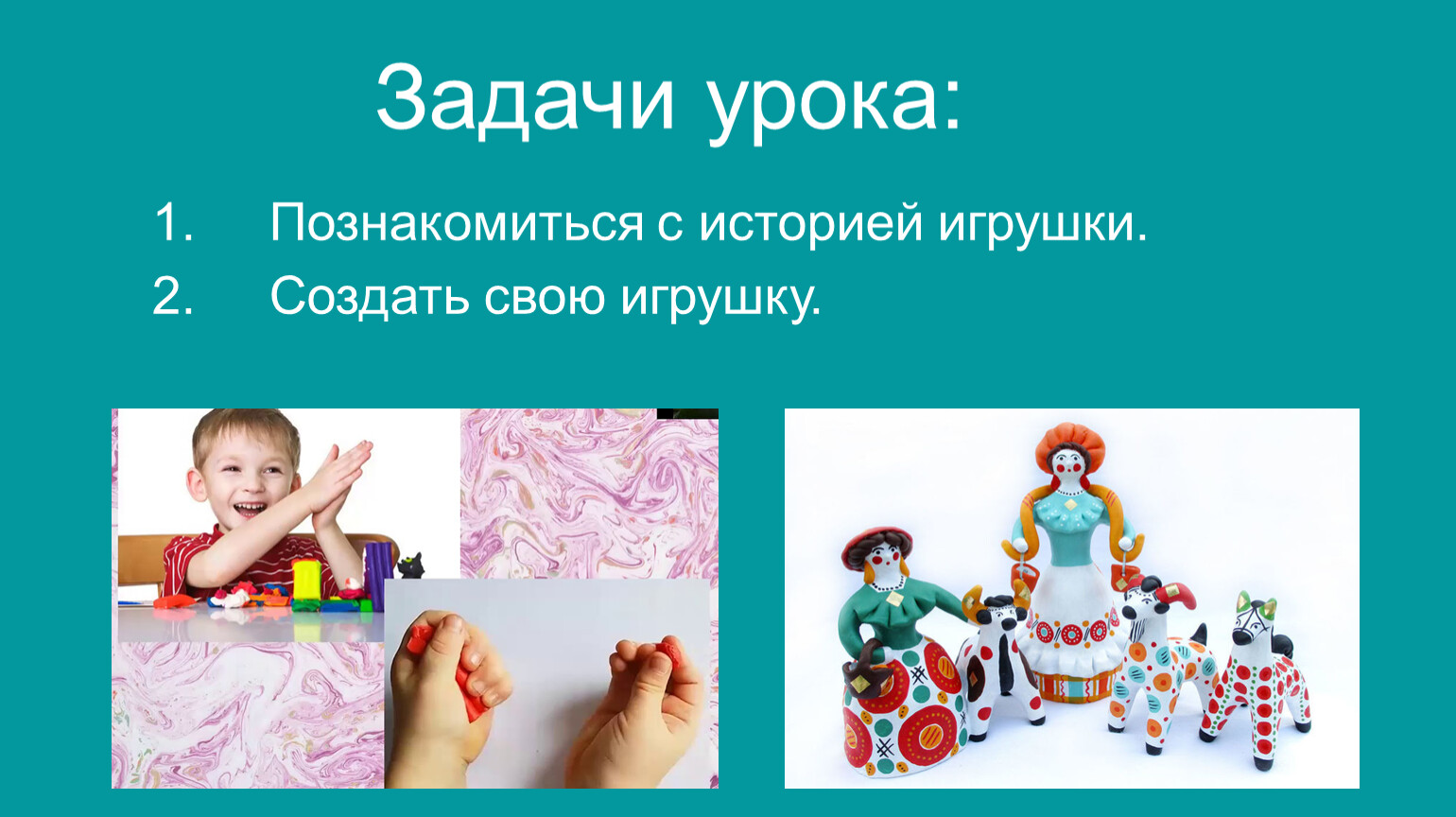 Задачи урока:

1. Познакомиться с историей игрушки.
2. Создать свою игрушку.